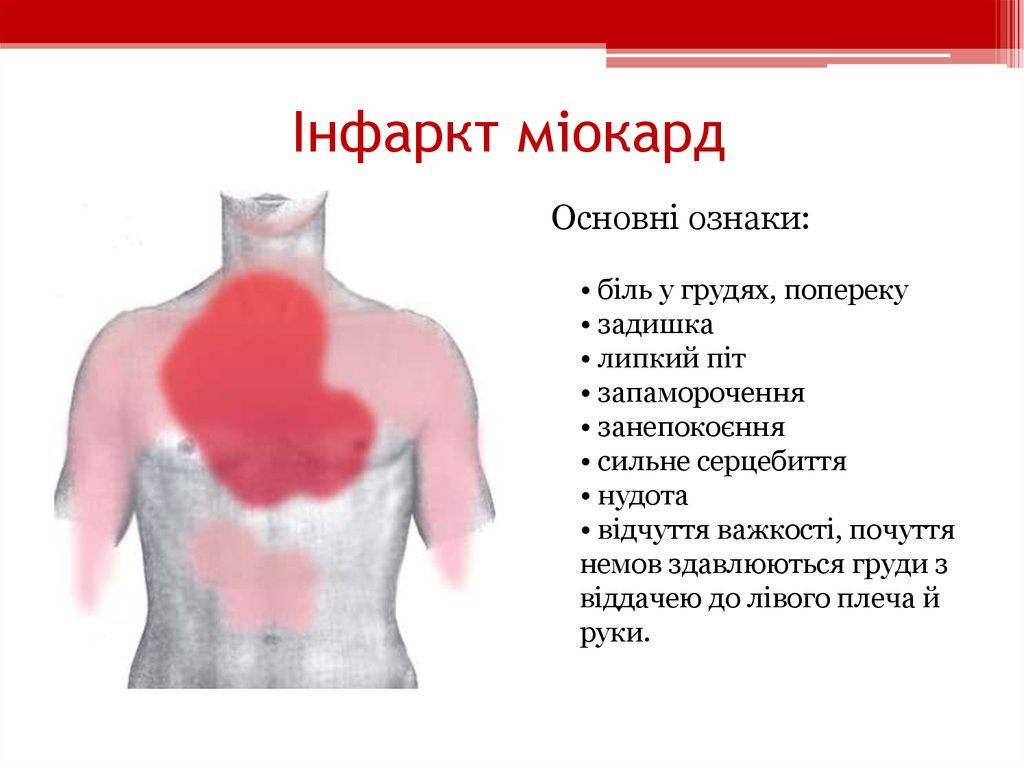 Інфаркт міокард

Основні ознаки:

• біль у грудях, попереку
• задишка
• липкий піт
• запаморочення
• занепокоєння
• сильне серцебиття
• нудота
• відчуття важкості, почуття немов здавлюються груди з віддачею до лівого плеча й руки.